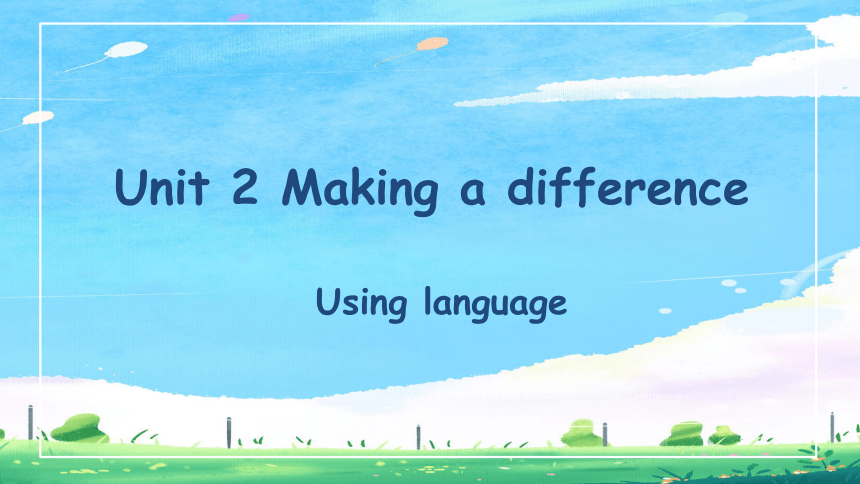 Unit 2 Making a difference

Using language